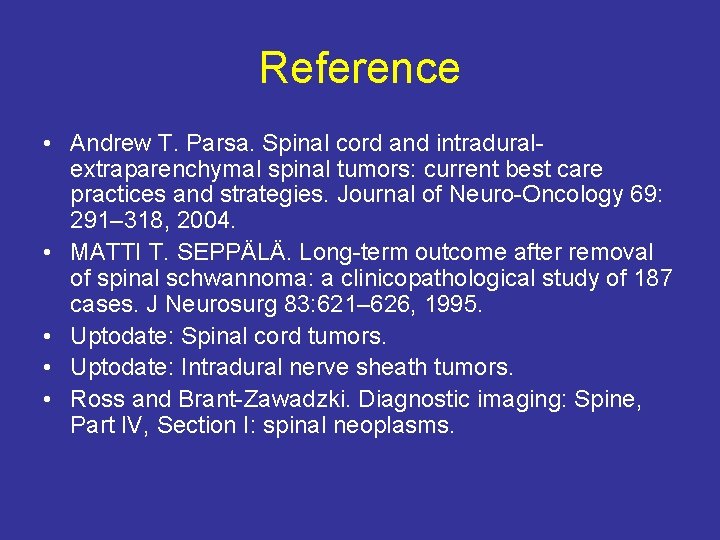 Reference

• Andrew T. Parsa. Spinal cord and intradural-extraparenchymal spinal tumors: current best care practices and strategies. Journal of Neuro-Oncology 69: 291–318, 2004.
• MATTI T. SEPPÄLÄ. Long-term outcome after removal of spinal schwannoma: a clinicopathological study of 187 cases. J Neurosurg 83:621–626, 1995.
• Uptodate: Spinal cord tumors.
• Uptodate: Intradural nerve sheath tumors.
• Ross and Brant-Zawadzki. Diagnostic imaging: Spine, Part IV, Section I: spinal neoplasms.